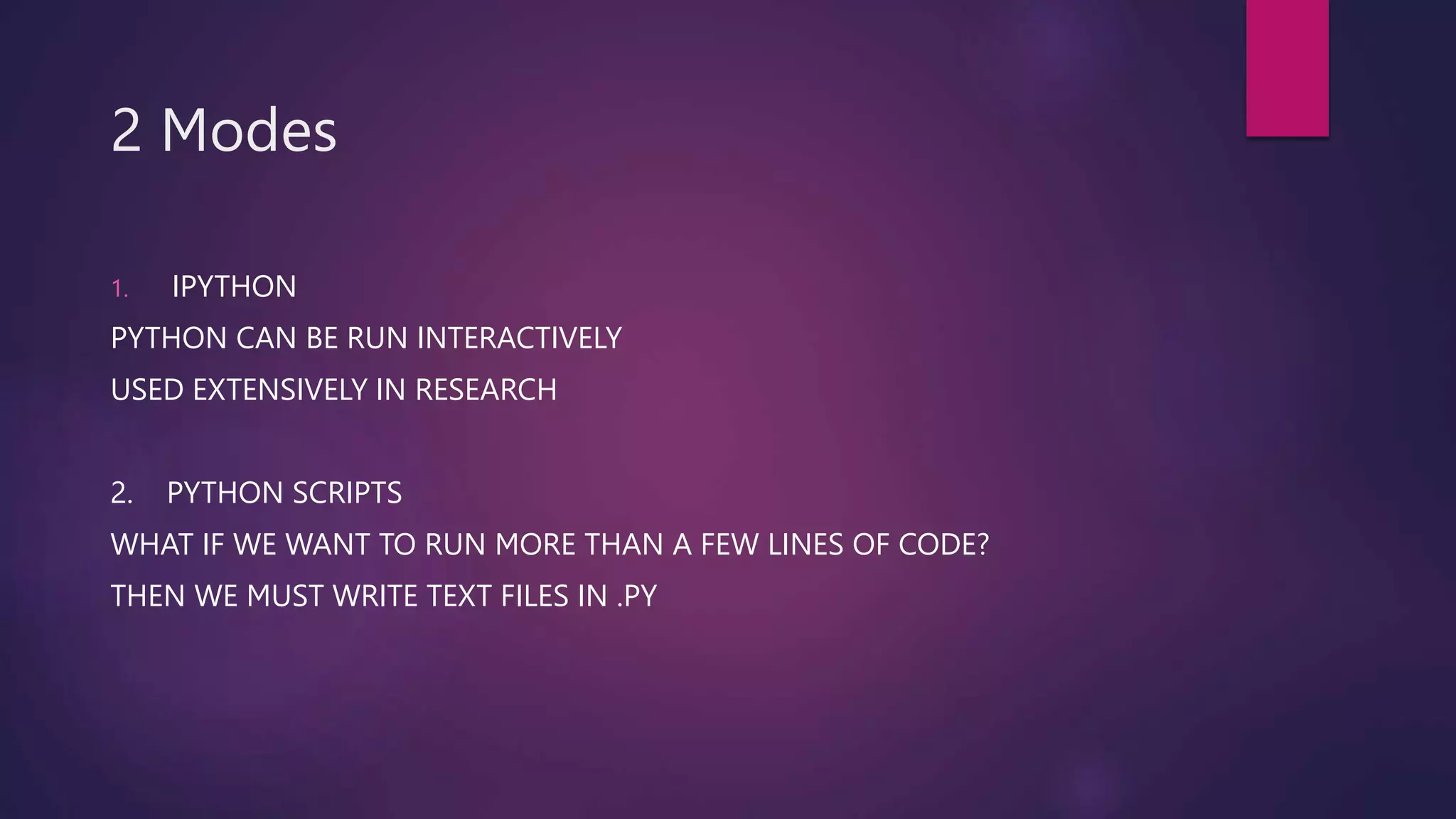 2 Modes

1. IPYTHON

PYTHON CAN BE RUN INTERACTIVELY

USED EXTENSIVELY IN RESEARCH

2. PYTHON SCRIPTS

WHAT IF WE WANT TO RUN MORE THAN A FEW LINES OF CODE?

THEN WE MUST WRITE TEXT FILES IN .PY